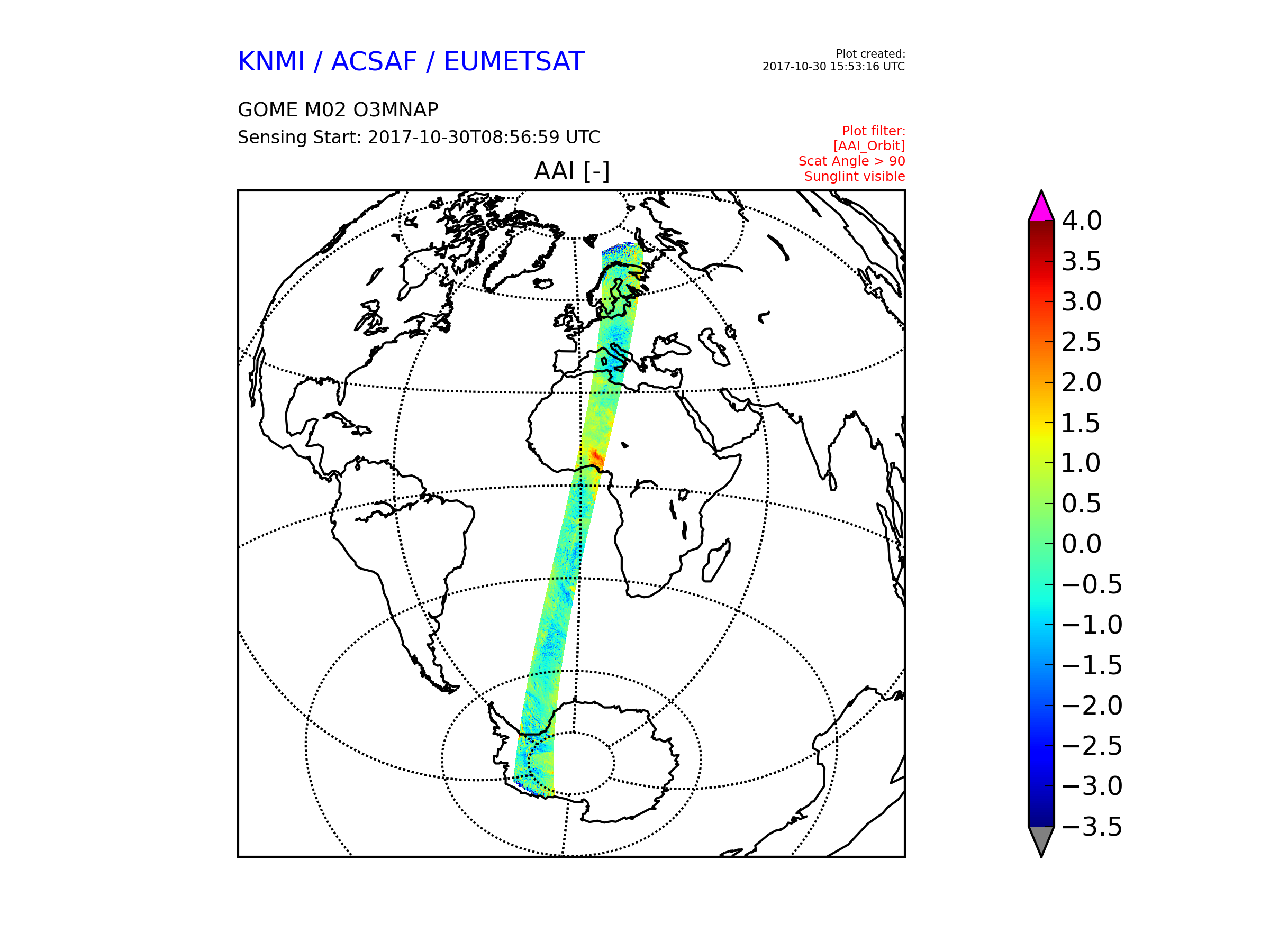 KNMI / ACSAF / EUMETSAT

Plot created:
2017-10-30 15:53:16 UTC

GOME M02 O3MNAP
Sensing Start: 2017-10-30T08:56:59 UTC

Plot filter:
[AAI_Orbit]
Scat Angle > 90
Sunglint visible

AAI [-]

4.0
3.5
3.0
2.5
2.0
1.5
1.0
0.5
0.0
−0.5
−1.0
−1.5
−2.0
−2.5
−3.0
−3.5